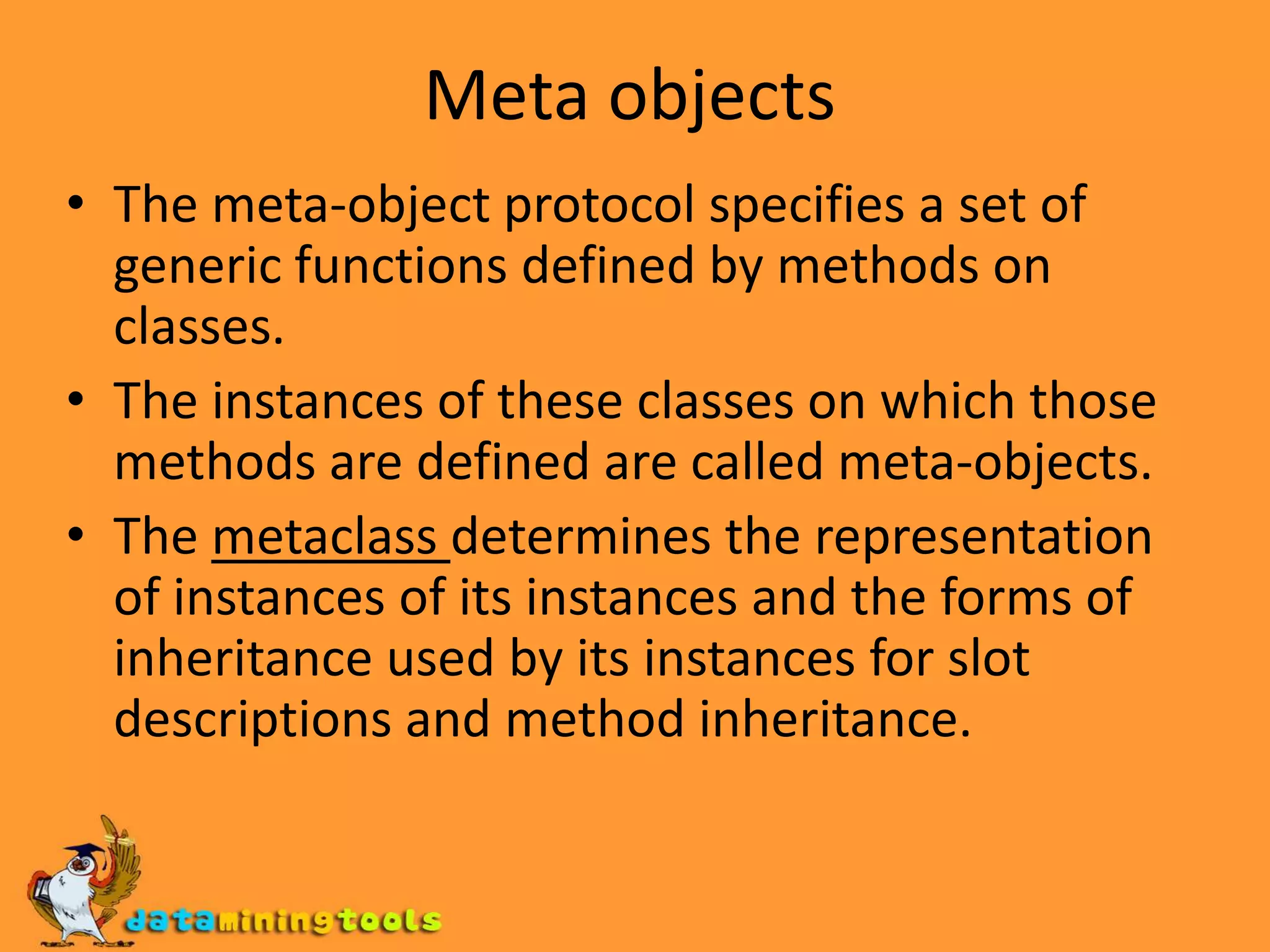 Meta objects

• The meta-object protocol specifies a set of generic functions defined by methods on classes.
• The instances of these classes on which those methods are defined are called meta-objects.
• The metaclass determines the representation of instances of its instances and the forms of inheritance used by its instances for slot descriptions and method inheritance.

dataminingtools